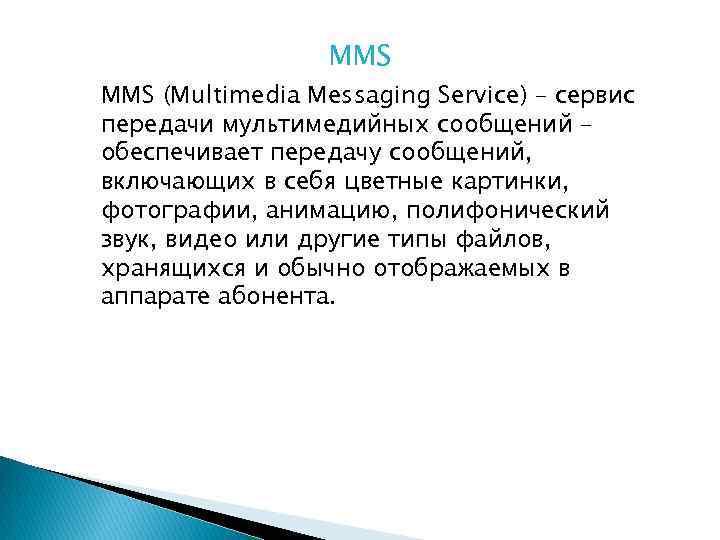 MMS

MMS (Multimedia Messaging Service) – сервис передачи мультимедийных сообщений – обеспечивает передачу сообщений, включающих в себя цветные картинки, фотографии, анимацию, полифонический звук, видео или другие типы файлов, хранящихся и обычно отображаемых в аппарате абонента.